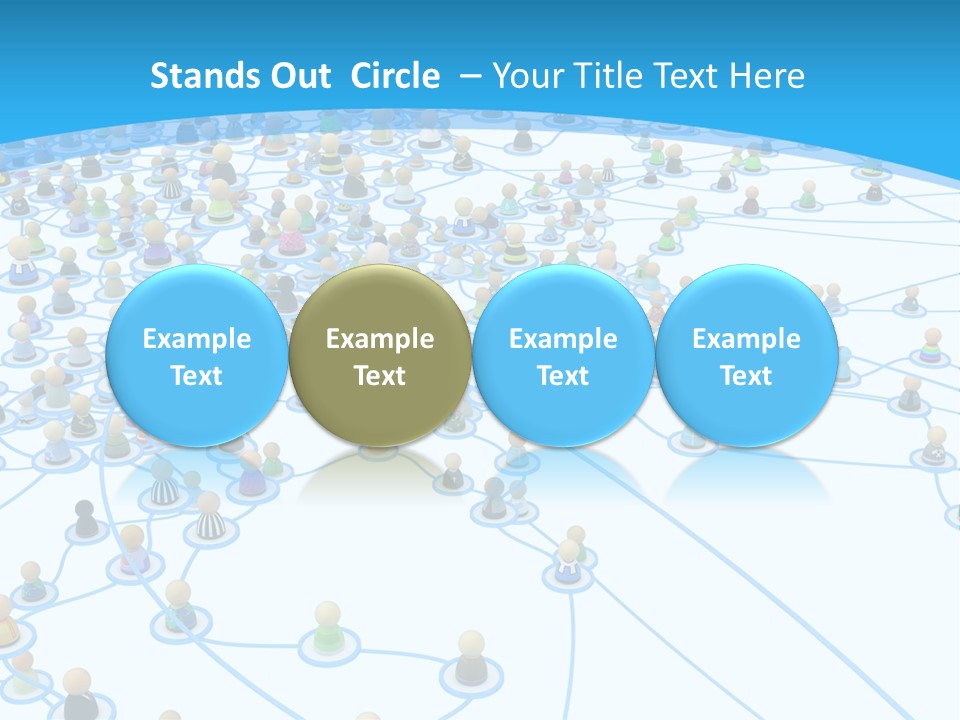 Stands Out Circle – Your Title Text Here

Example Text

Example Text

Example Text

Example Text